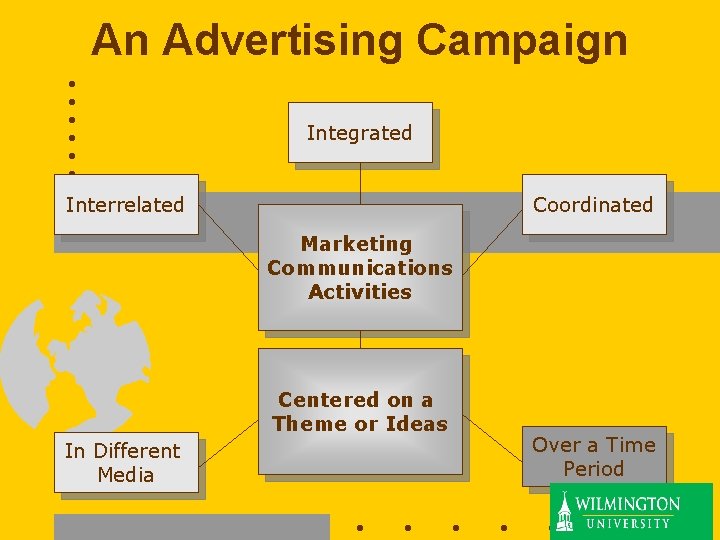 An Advertising Campaign

Integrated

Interrelated

Coordinated

Marketing Communications Activities

Centered on a Theme or Ideas

In Different Media

Over a Time Period

WILMINGTON UNIVERSITY